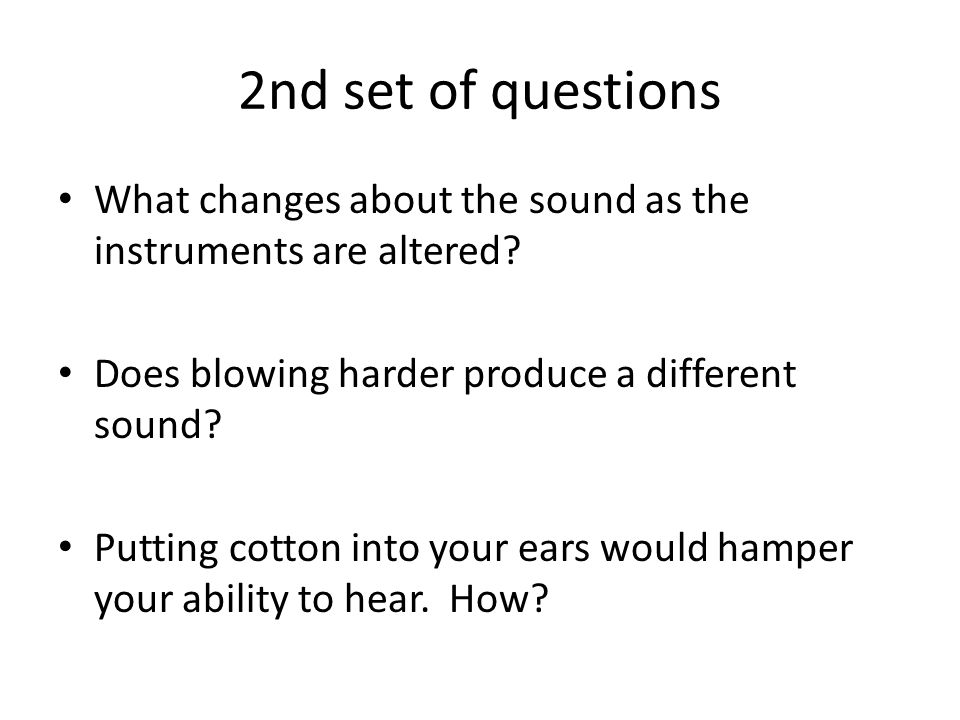 2nd set of questions

• What changes about the sound as the instruments are altered?

• Does blowing harder produce a different sound?

• Putting cotton into your ears would hamper your ability to hear.  How?